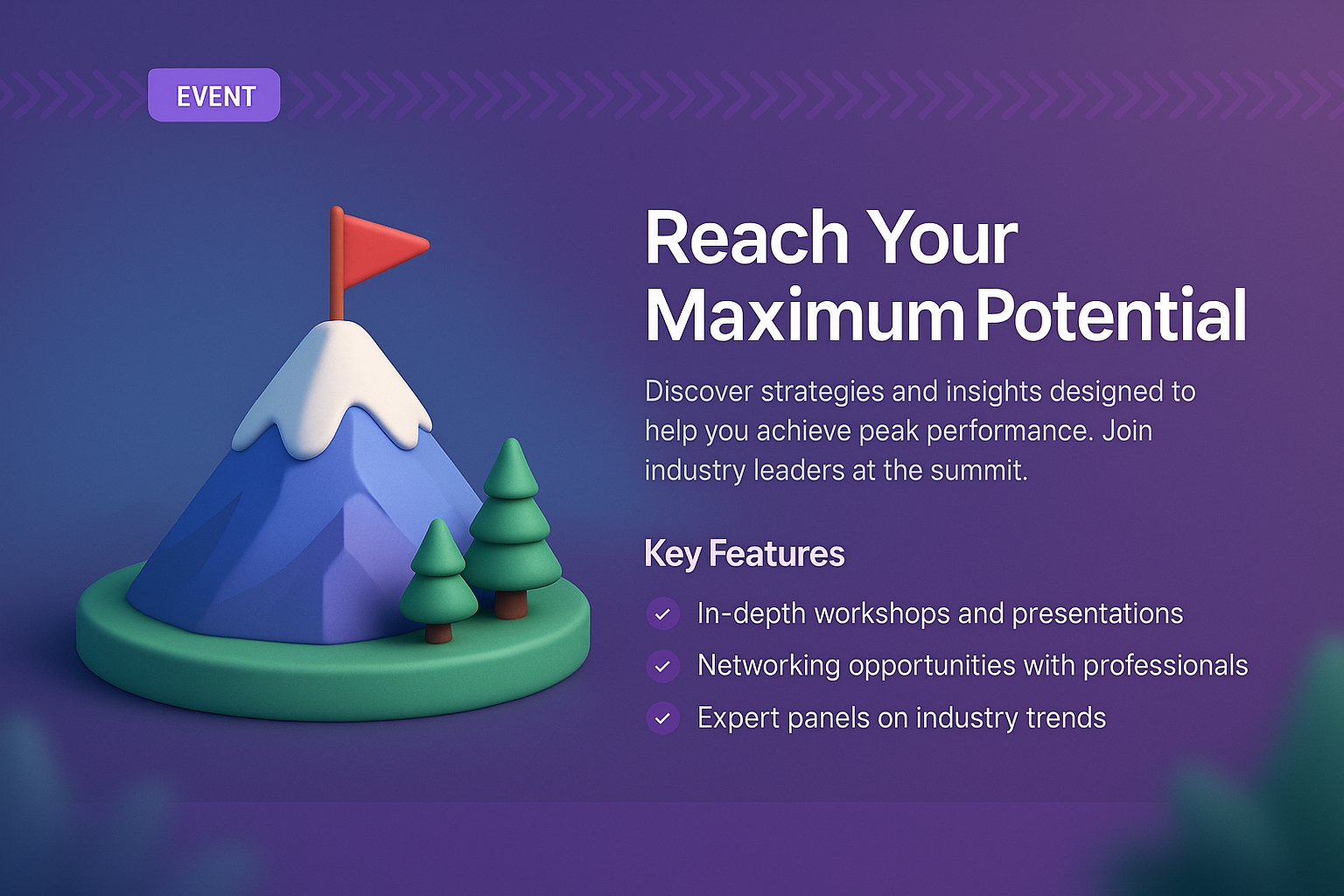 EVENT

Reach Your Maximum Potential

Discover strategies and insights designed to help you achieve peak performance. Join industry leaders at the summit.

Key Features

In-depth workshops and presentations

Networking opportunities with professionals

Expert panels on industry trends